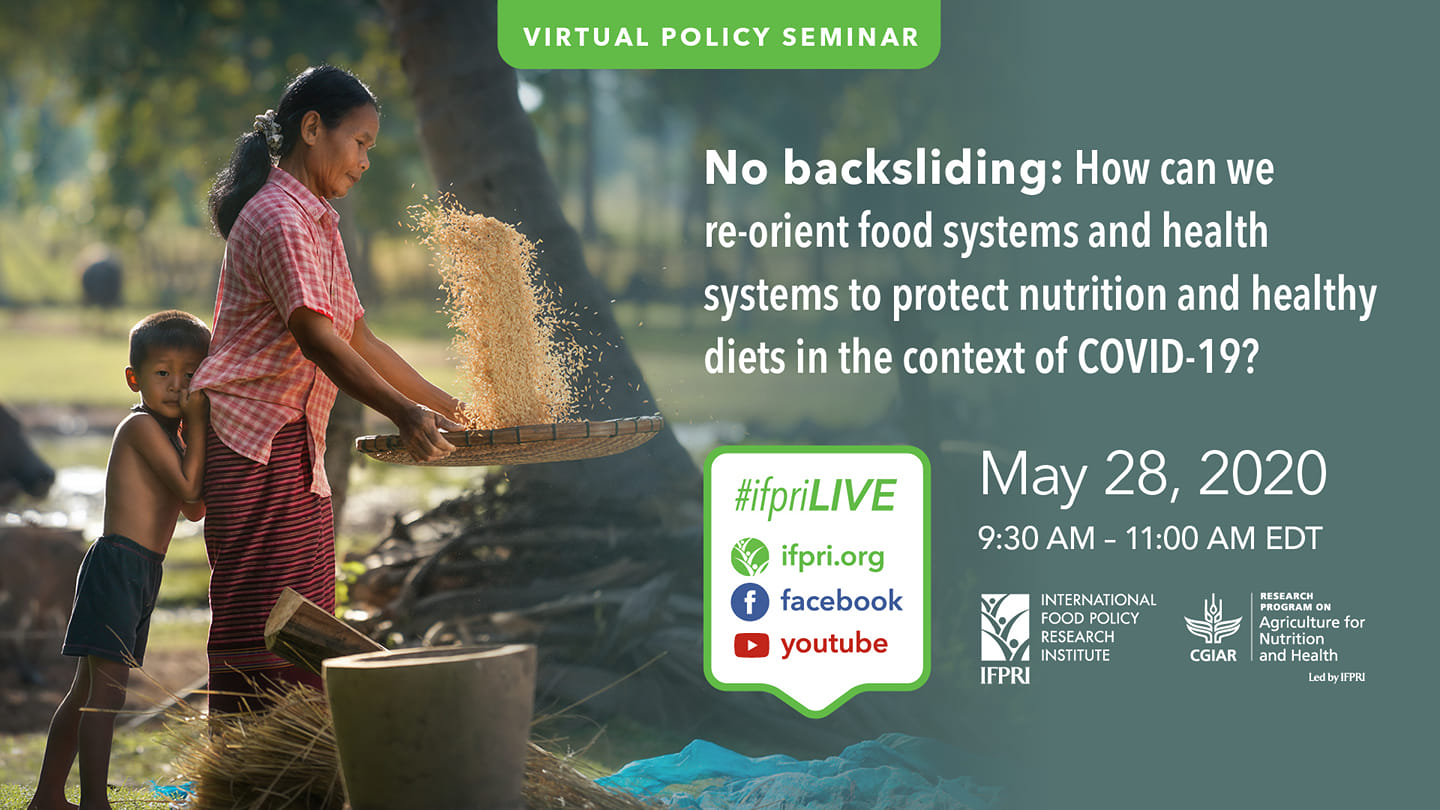 VIRTUAL POLICY SEMINAR

No backsliding: How can we re-orient food systems and health systems to protect nutrition and healthy diets in the context of COVID-19?

#ifpriLIVE
ifpri.org
facebook
youtube

May 28, 2020
9:30 AM – 11:00 AM EDT

IFPRI
INTERNATIONAL FOOD POLICY RESEARCH INSTITUTE

CGIAR
RESEARCH PROGRAM ON
Agriculture for Nutrition and Health
Led by IFPRI